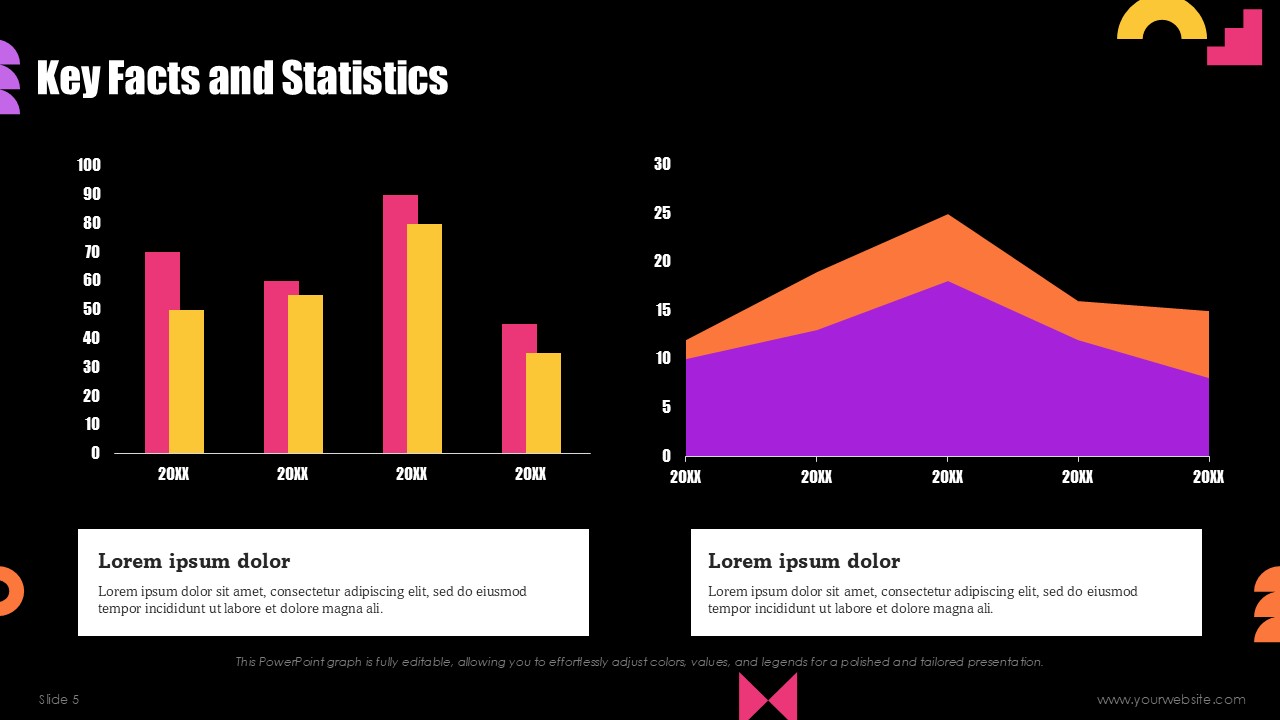 Key Facts and Statistics

100
90
80
70
60
50
40
30
20
10
0

20XX 20XX 20XX 20XX

30
25
20
15
10
5
0

20XX 20XX 20XX 20XX 20XX

Lorem ipsum dolor

Lorem ipsum dolor sit amet, consectetur adipiscing elit, sed do eiusmod tempor incididunt ut labore et dolore magna ali.

Lorem ipsum dolor

Lorem ipsum dolor sit amet, consectetur adipiscing elit, sed do eiusmod tempor incididunt ut labore et dolore magna ali.

This PowerPoint graph is fully editable, allowing you to effortlessly adjust colors, values, and legends for a polished and tailored presentation.

Slide 5

www.yourwebsite.com